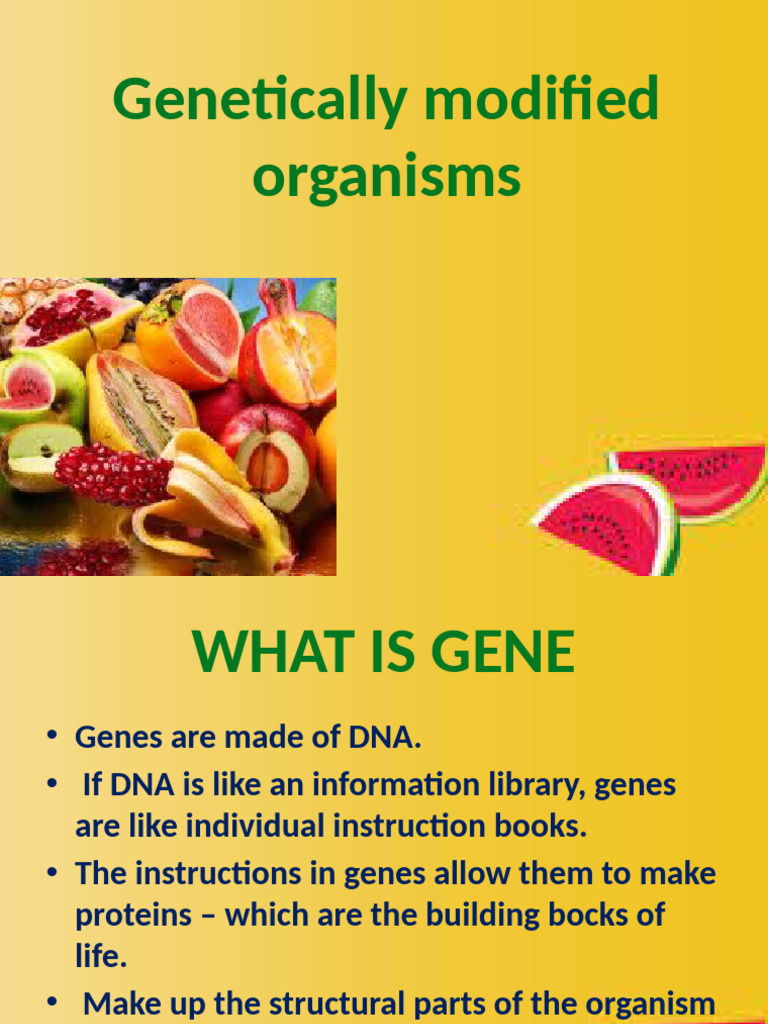 Genetically modified organisms

WHAT IS GENE

• Genes are made of DNA.
• If DNA is like an information library, genes are like individual instruction books.
• The instructions in genes allow them to make proteins – which are the building bocks of life.
• Make up the structural parts of the organism